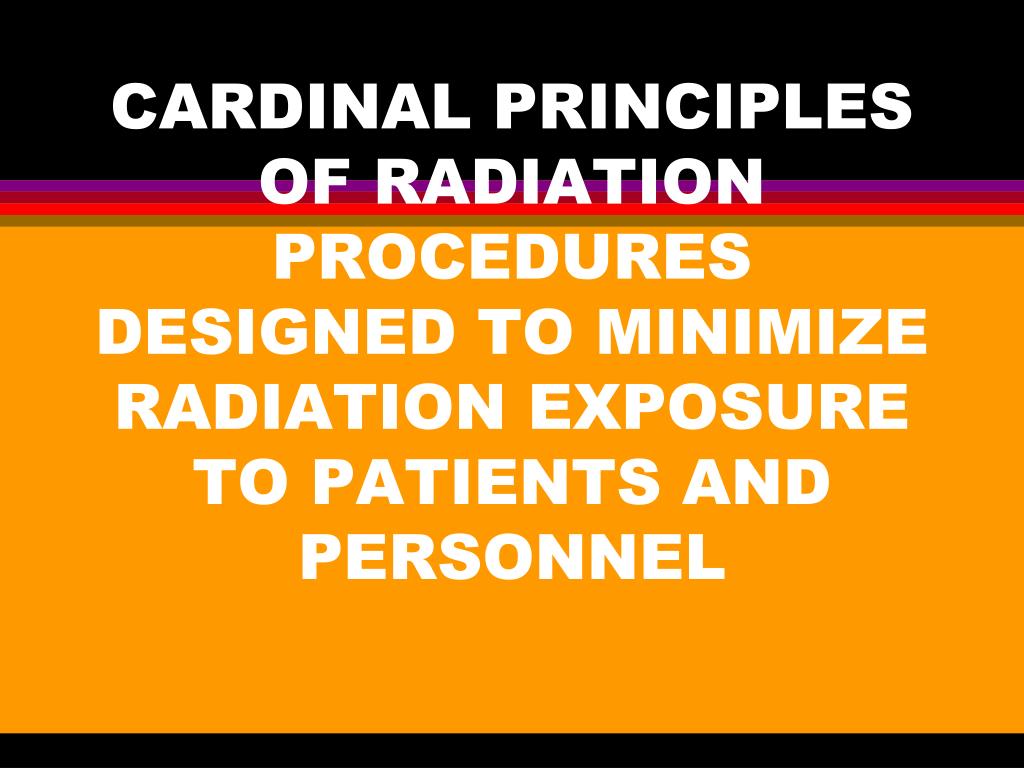 CARDINAL PRINCIPLES OF RADIATION

PROCEDURES DESIGNED TO MINIMIZE RADIATION EXPOSURE TO PATIENTS AND PERSONNEL